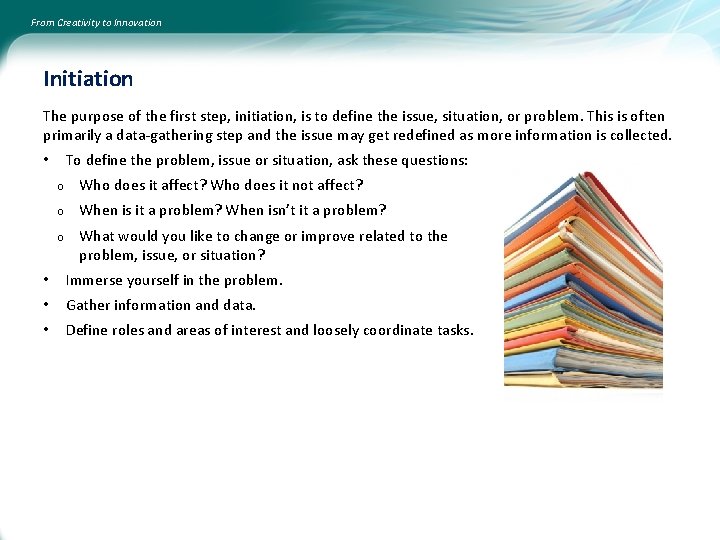 From Creativity to Innovation

Initiation

The purpose of the first step, initiation, is to define the issue, situation, or problem. This is often primarily a data-gathering step and the issue may get redefined as more information is collected.

• To define the problem, issue or situation, ask these questions:
  o Who does it affect? Who does it not affect?
  o When is it a problem? When isn't it a problem?
  o What would you like to change or improve related to the problem, issue, or situation?
• Immerse yourself in the problem.
• Gather information and data.
• Define roles and areas of interest and loosely coordinate tasks.